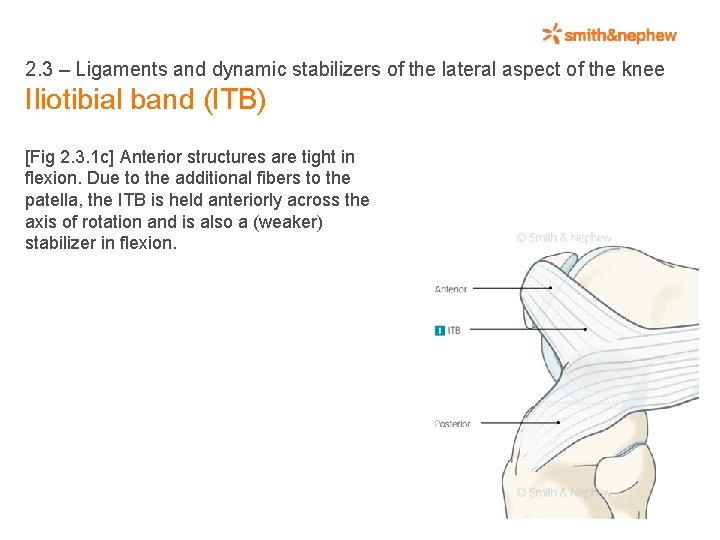 smith&nephew

2.3 – Ligaments and dynamic stabilizers of the lateral aspect of the knee
Iliotibial band (ITB)

[Fig 2.3.1c] Anterior structures are tight in flexion. Due to the additional fibers to the patella, the ITB is held anteriorly across the axis of rotation and is also a (weaker) stabilizer in flexion.

© Smith & Nephew

Anterior

1 ITB

Posterior

© Smith & Nephew